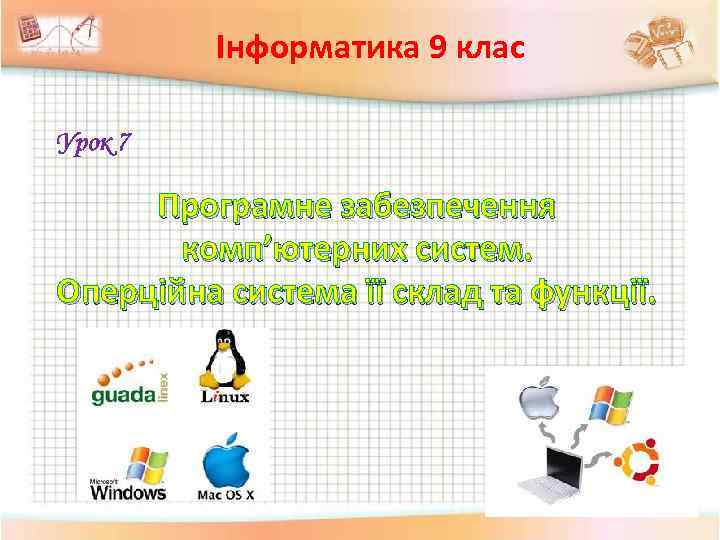 Інформатика 9 клас

Урок 7

Програмне забезпечення комп'ютерних систем. Оперційна система її склад та функції.

guada linex

Linux

Microsoft Windows

Mac OS X